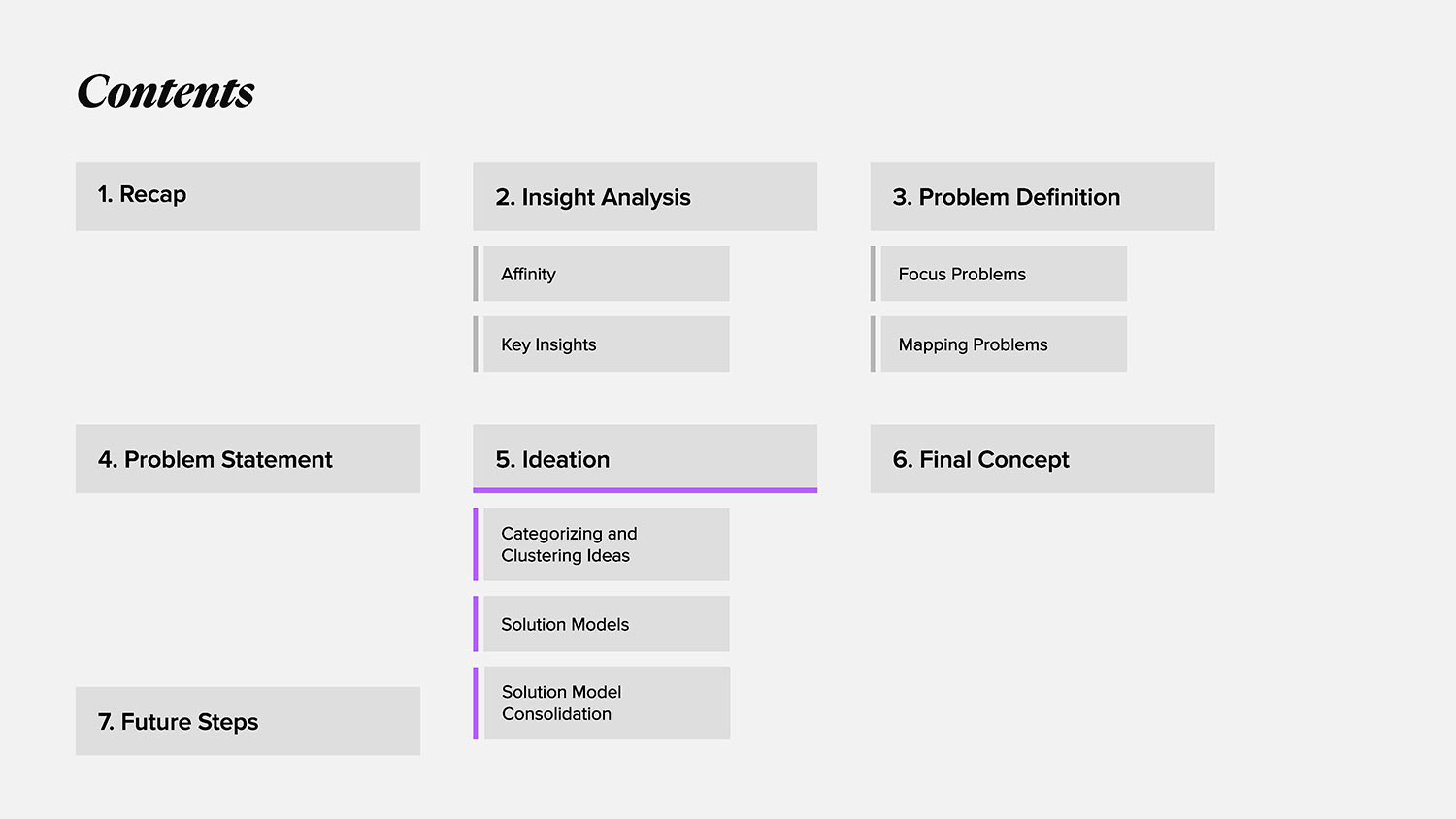 Contents

1. Recap

2. Insight Analysis

Affinity

Key Insights

3. Problem Definition

Focus Problems

Mapping Problems

4. Problem Statement

5. Ideation

Categorizing and Clustering Ideas

Solution Models

Solution Model Consolidation

6. Final Concept

7. Future Steps